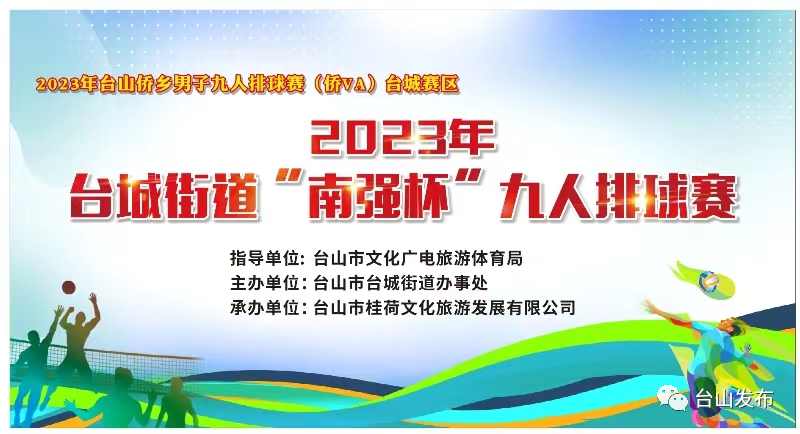 2023年台山侨乡男子九人排球赛（侨VA）台城赛区

2023年
台城街道“南强杯”九人排球赛

指导单位：台山市文化广电旅游体育局
主办单位：台山市台城街道办事处
承办单位：台山市桂荷文化旅游发展有限公司

台山发布